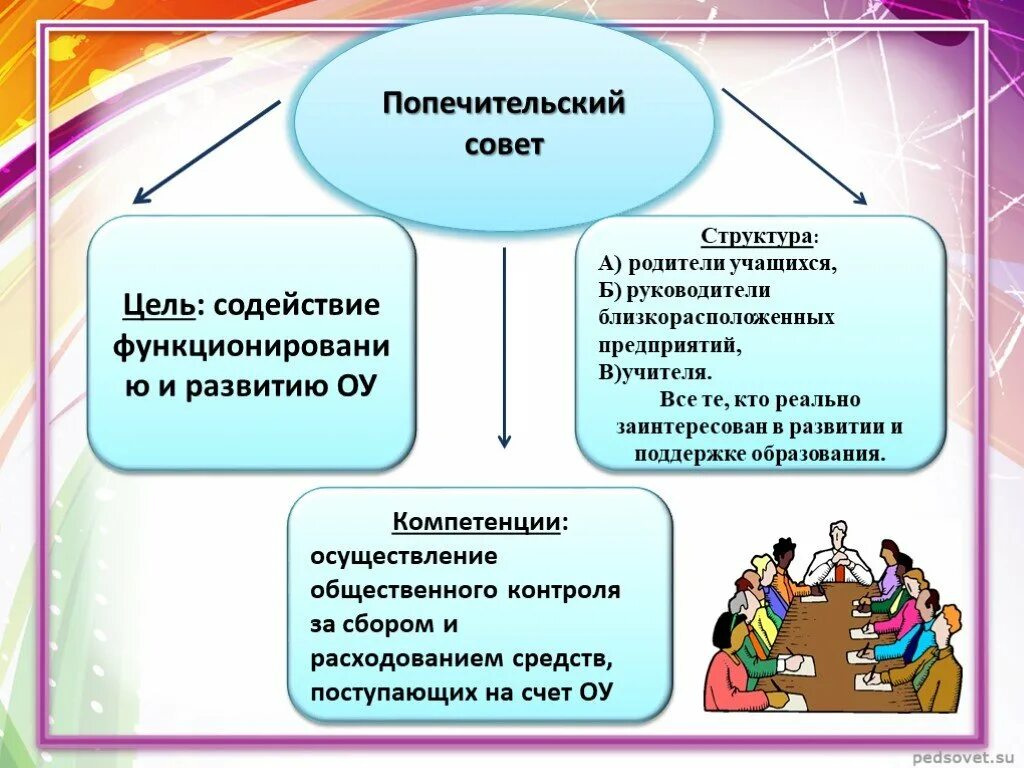 Попечительский совет

Цель: содействие функционированию и развитию ОУ

Структура:
А) родители учащихся,
Б) руководители близкорасположенных предприятий,
В)учителя.
Все те, кто реально заинтересован в развитии и поддержке образования.

Компетенции: осуществление общественного контроля за сбором и расходованием средств, поступающих на счет ОУ

pedsovet.su